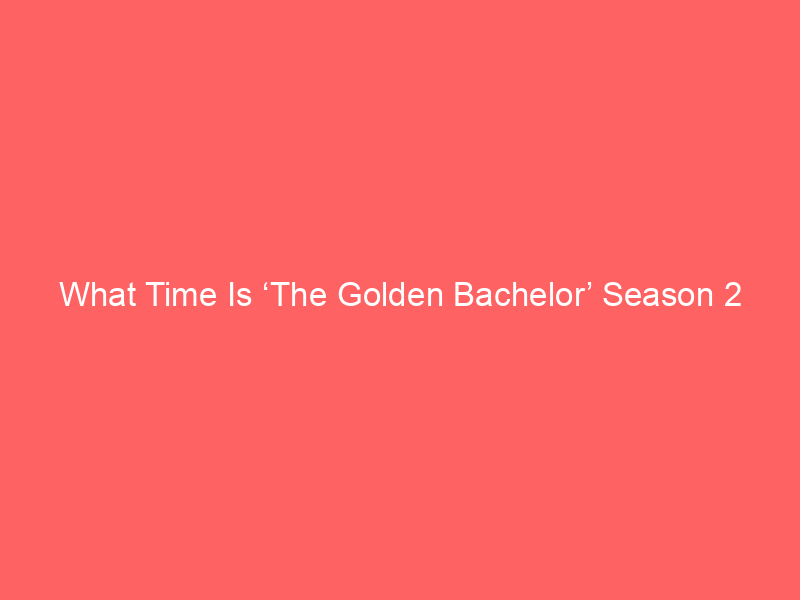 What Time Is ‘The Golden Bachelor’ Season 2